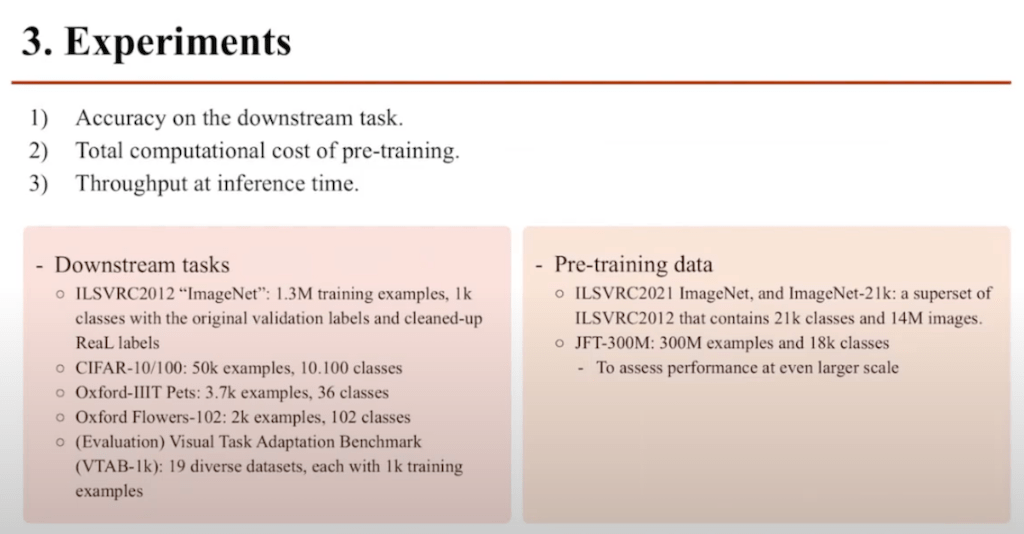 3. Experiments

1) Accuracy on the downstream task.
2) Total computational cost of pre-training.
3) Throughput at inference time.

- Downstream tasks
  ○ ILSVRC2012 “ImageNet”: 1.3M training examples, 1k classes with the original validation labels and cleaned-up ReaL labels
  ○ CIFAR-10/100: 50k examples, 10.100 classes
  ○ Oxford-IIIT Pets: 3.7k examples, 36 classes
  ○ Oxford Flowers-102: 2k examples, 102 classes
  ○ (Evaluation) Visual Task Adaptation Benchmark (VTAB-1k): 19 diverse datasets, each with 1k training examples

- Pre-training data
  ○ ILSVRC2021 ImageNet, and ImageNet-21k: a superset of ILSVRC2012 that contains 21k classes and 14M images.
  ○ JFT-300M: 300M examples and 18k classes
    - To assess performance at even larger scale